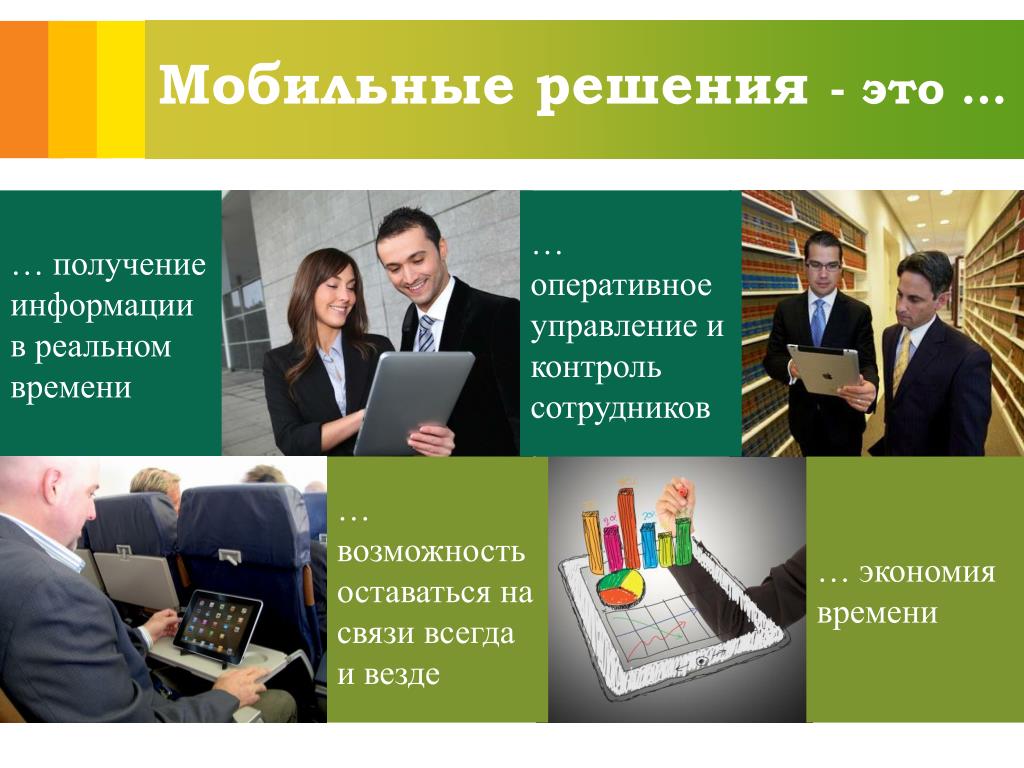 Мобильные решения - это …

… получение информации в реальном времени

… оперативное управление и контроль сотрудников

… возможность оставаться на связи всегда и везде

… экономия времени